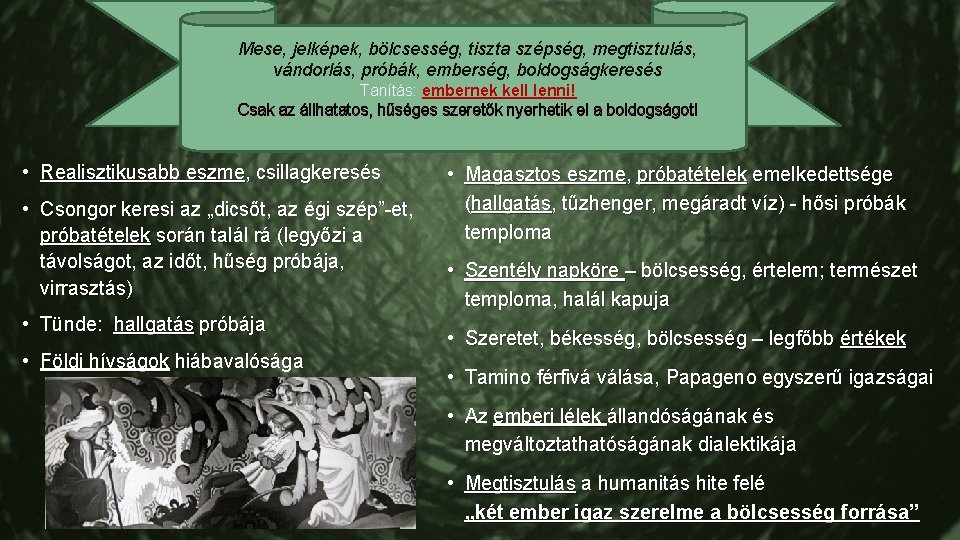 Mese, jelképek, bölcsesség, tiszta szépség, megtisztulás, vándorlás, próbák, emberség, boldogságkeresés
Tanítás: embernek kell lenni!
Csak az állhatatos, hűséges szeretők nyerhetik el a boldogságot!

• Realisztikusabb eszme, csillagkeresés
• Csongor keresi az „dicsőt, az égi szép”-et, próbatételek során talál rá (legyőzi a távolságot, az időt, hűség próbája, virrasztás)
• Tünde: hallgatás próbája
• Földi hívságok hiábavalósága

• Magasztos eszme, próbatételek emelkedettsége (hallgatás, tűzhenger, megáradt víz) - hősi próbák temploma
• Szentély napköre – bölcsesség, értelem; természet temploma, halál kapuja
• Szeretet, békesség, bölcsesség – legfőbb értékek
• Tamino férfivá válása, Papageno egyszerű igazságai
• Az emberi lélek állandóságának és megváltoztathatóságának dialektikája
• Megtisztulás a humanitás hite felé „két ember igaz szerelme a bölcsesség forrása”